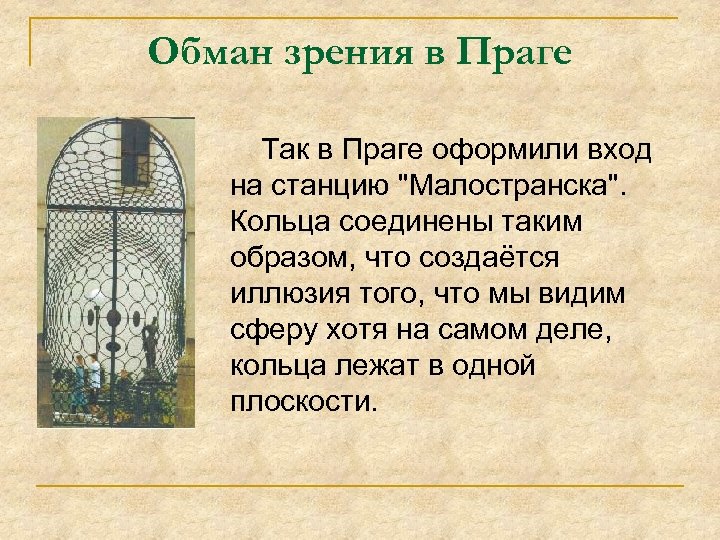 Обман зрения в Праге

Так в Праге оформили вход на станцию "Малостранска". Кольца соединены таким образом, что создаётся иллюзия того, что мы видим сферу хотя на самом деле, кольца лежат в одной плоскости.